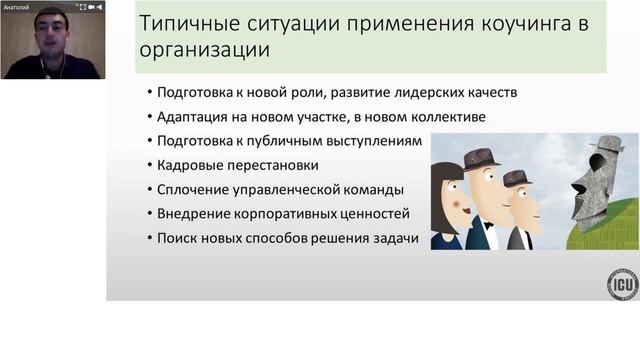 Анатолий

Типичные ситуации применения коучинга в организации

• Подготовка к новой роли, развитие лидерских качеств
• Адаптация на новом участке, в новом коллективе
• Подготовка к публичным выступлениям
• Кадровые перестановки
• Сплочение управленческой команды
• Внедрение корпоративных ценностей
• Поиск новых способов решения задачи

ICU